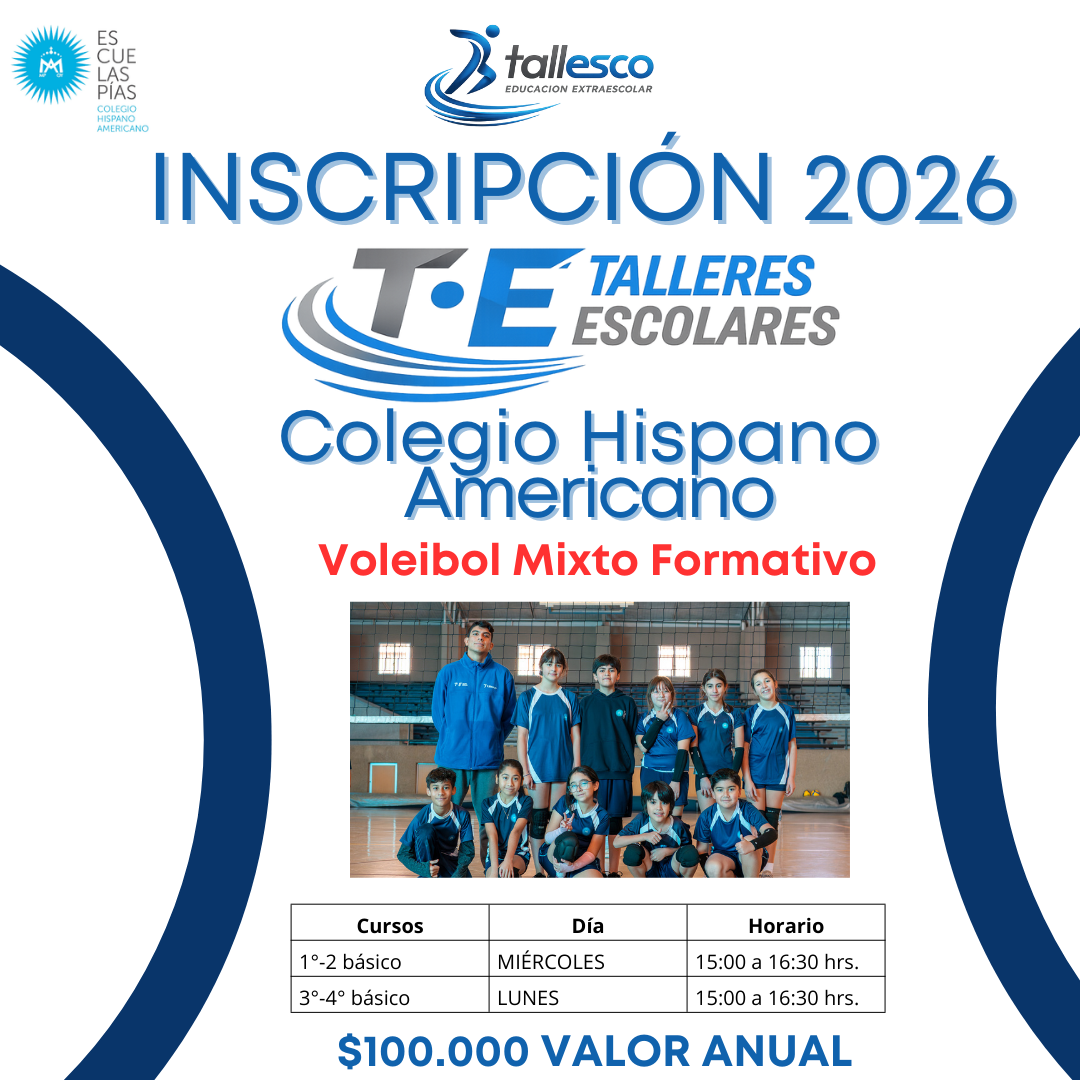 ES CUE LAS PÍAS
COLEGIO HISPANO AMERICANO

tallesco
EDUCACION EXTRAESCOLAR

INSCRIPCIÓN 2026

T·E TALLERES ESCOLARES

Colegio Hispano Americano

Voleibol Mixto Formativo

| Cursos | Día | Horario |
|---|---|---|
| 1°-2 básico | MIÉRCOLES | 15:00 a 16:30 hrs. |
| 3°-4° básico | LUNES | 15:00 a 16:30 hrs. |

$100.000 VALOR ANUAL